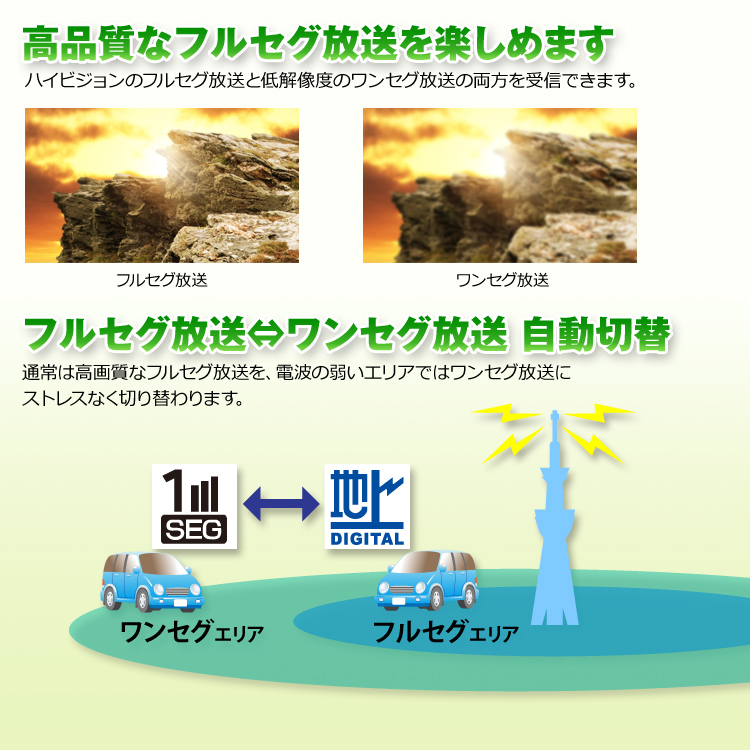 高品質なフルセグ放送を楽しめます

ハイビジョンのフルセグ放送と低解像度のワンセグ放送の両方を受信できます。

フルセグ放送

ワンセグ放送

フルセグ放送⇔ワンセグ放送 自動切替

通常は高画質なフルセグ放送を、電波の弱いエリアではワンセグ放送にストレスなく切り替わります。

1 SEG

地上 DIGITAL

ワンセグエリア

フルセグエリア